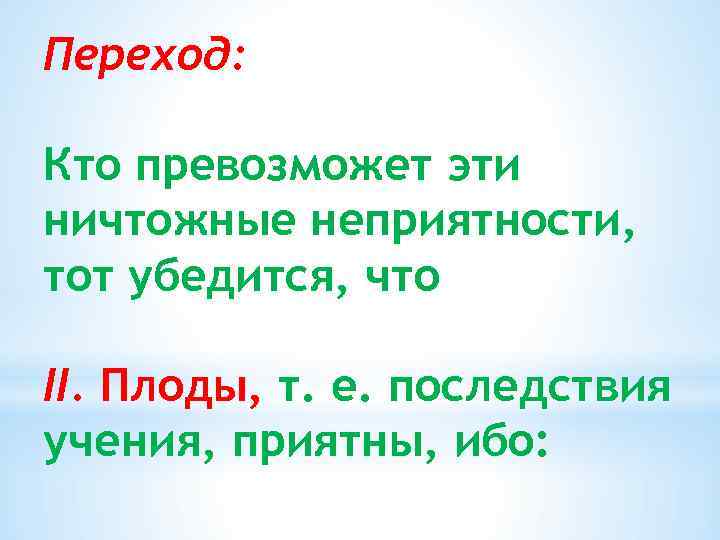 Переход:

Кто превозможет эти ничтожные неприятности, тот убедится, что

II. Плоды, т. е. последствия учения, приятны, ибо: